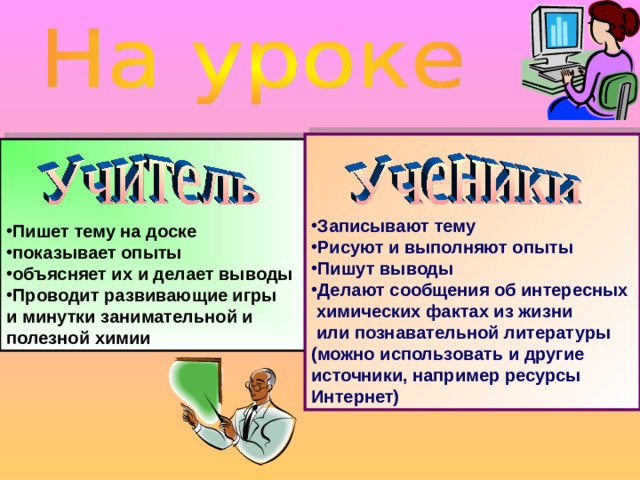 На уроке

Учитель

•Пишет тему на доске
•показывает опыты
•объясняет их и делает выводы
•Проводит развивающие игры и минутки занимательной и полезной химии

Ученики

•Записывают тему
•Рисуют и выполняют опыты
•Пишут выводы
•Делают сообщения об интересных химических фактах из жизни или познавательной литературы (можно использовать и другие источники, например ресурсы Интернет)